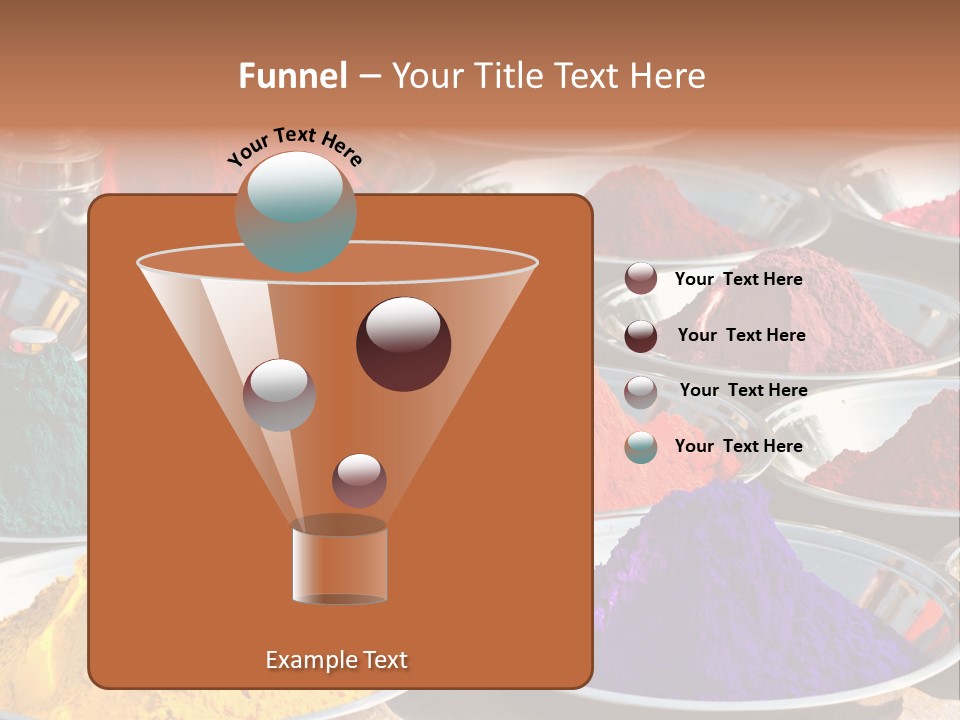 Funnel – Your Title Text Here

Your Text Here

Your Text Here

Your Text Here

Your Text Here

Your Text Here

Example Text